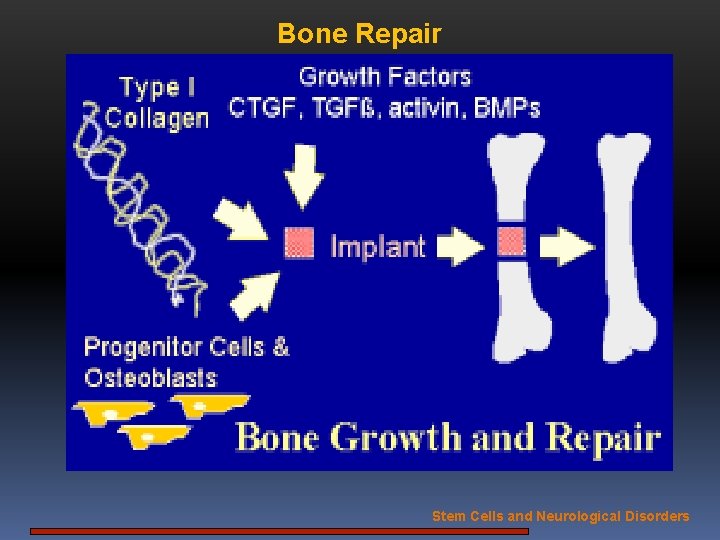 Bone Repair

Type I Collagen

Growth Factors
CTGF, TGFß, activin, BMPs

Implant

Progenitor Cells & Osteoblasts

Bone Growth and Repair

Stem Cells and Neurological Disorders